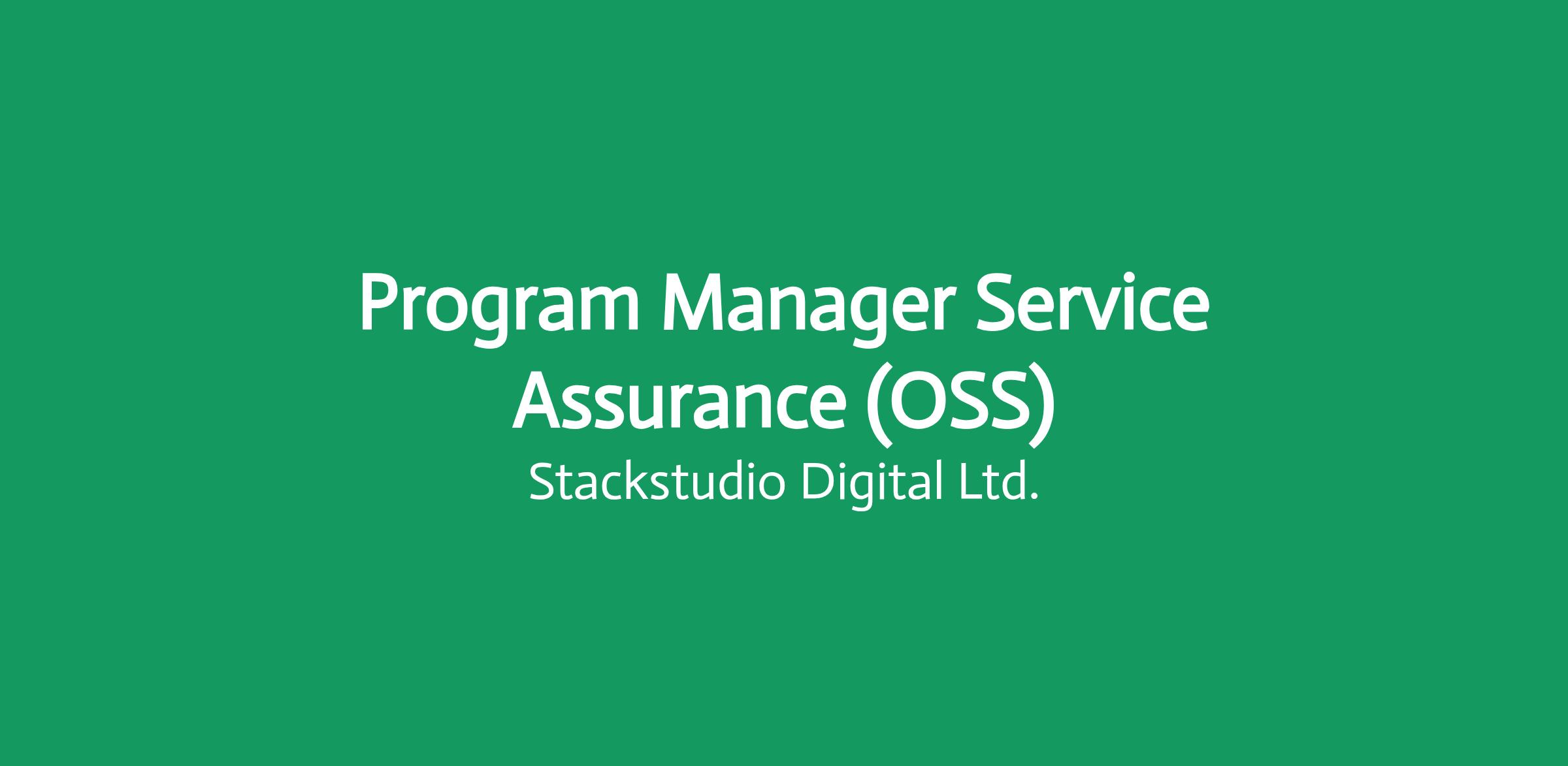 Program Manager Service Assurance (OSS)

Stackstudio Digital Ltd.